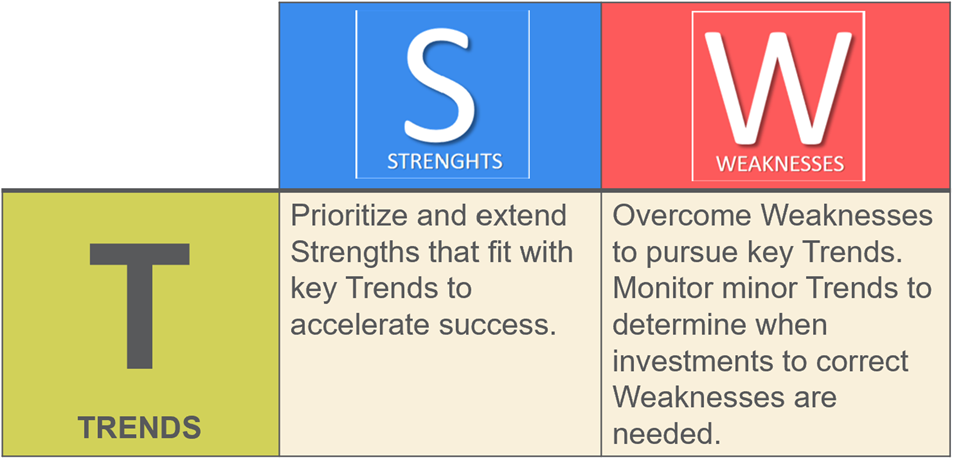 | | S STRENGHTS | W WEAKNESSES |
|---|---|---|
| T TRENDS | Prioritize and extend Strengths that fit with key Trends to accelerate success. | Overcome Weaknesses to pursue key Trends. Monitor minor Trends to determine when investments to correct Weaknesses are needed. |